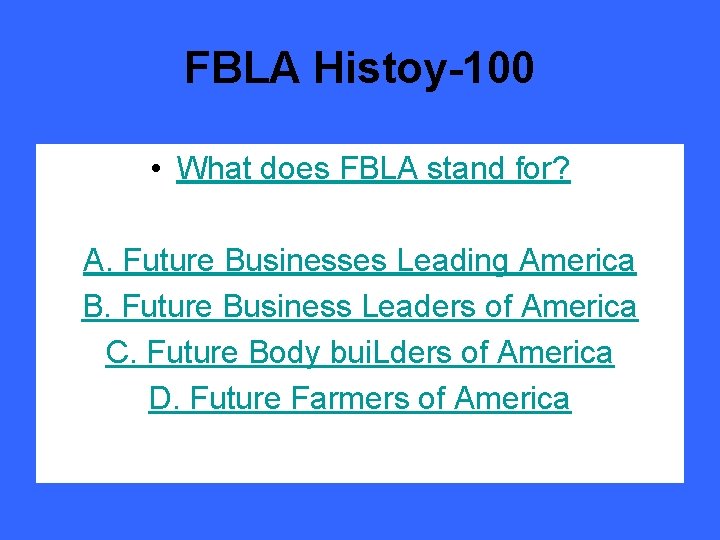 FBLA Histoy-100

• What does FBLA stand for?

A. Future Businesses Leading America

B. Future Business Leaders of America

C. Future Body buiLders of America

D. Future Farmers of America